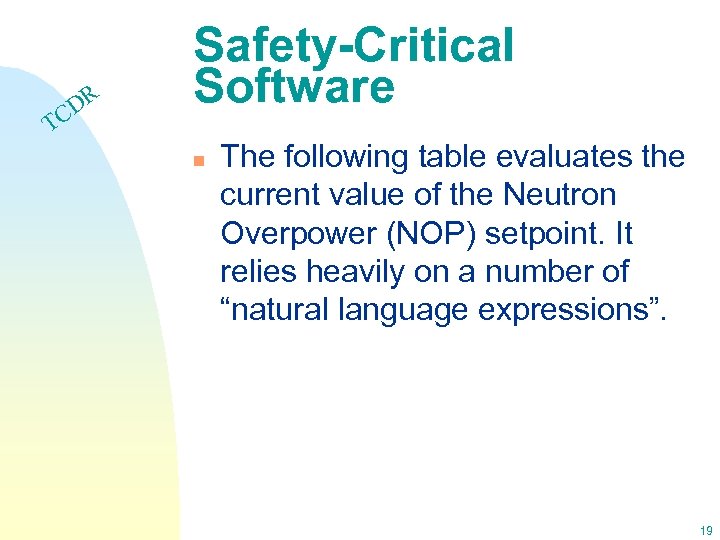 TCDR

Safety-Critical Software

The following table evaluates the current value of the Neutron Overpower (NOP) setpoint. It relies heavily on a number of “natural language expressions”.

19